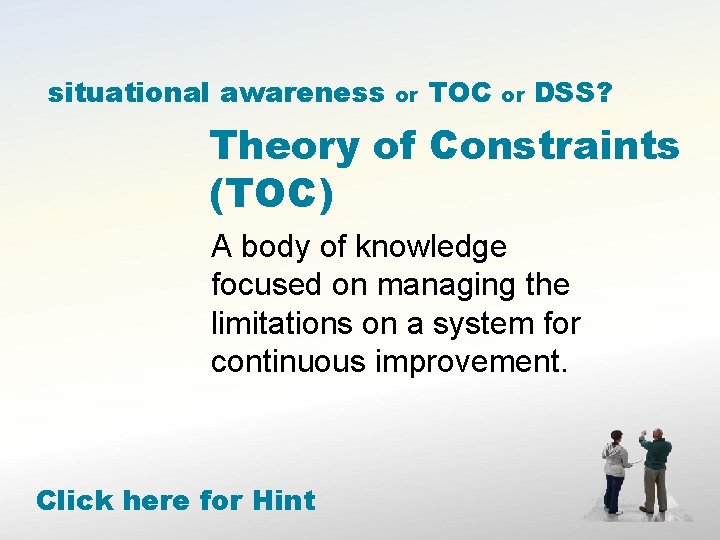 situational awareness or TOC or DSS?

Theory of Constraints (TOC)

A body of knowledge focused on managing the limitations on a system for continuous improvement.

Click here for Hint